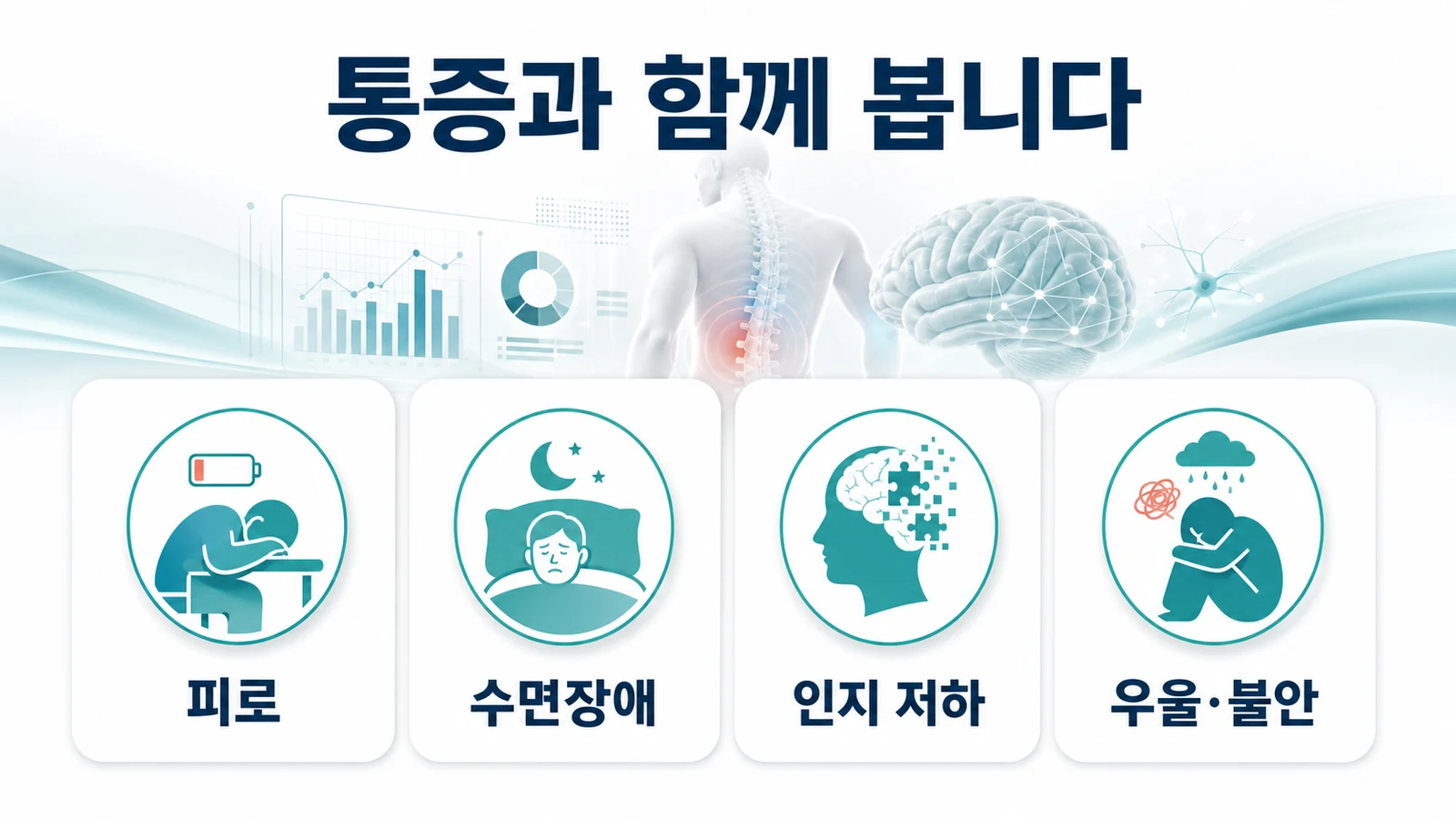 통증과 함께 봅니다

피로

수면장애

인지 저하

우울·불안